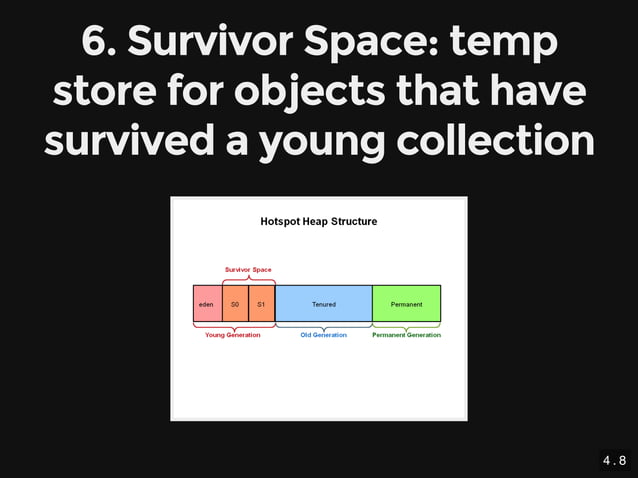 6. Survivor Space: temp store for objects that have survived a young collection

Hotspot Heap Structure

Survivor Space

eden

S0

S1

Tenured

Permanent

Young Generation

Old Generation

Permanent Generation

4.8